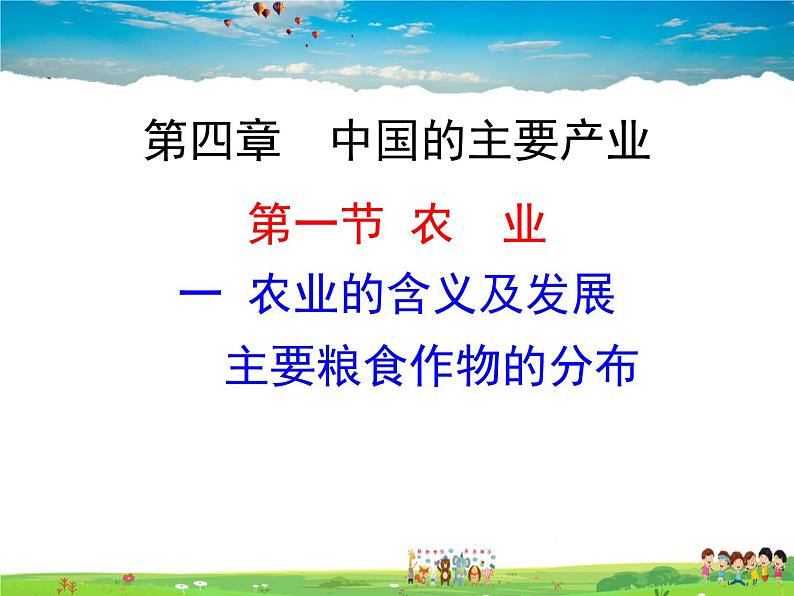 第四章　中国的主要产业

第一节 农　业

一 农业的含义及发展

主要粮食作物的分布